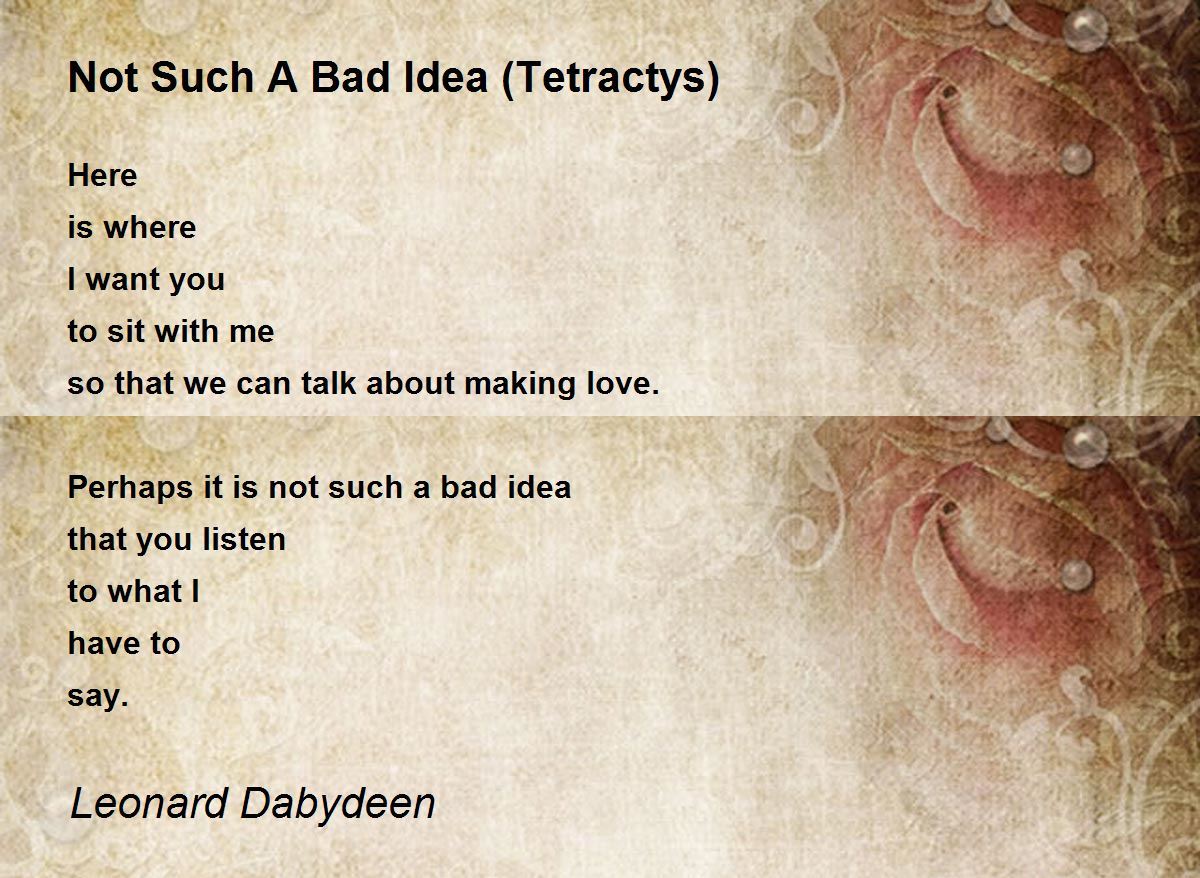 Not Such A Bad Idea (Tetractys)

Here
is where
I want you
to sit with me
so that we can talk about making love.

Perhaps it is not such a bad idea
that you listen
to what I
have to
say.

Leonard Dabydeen